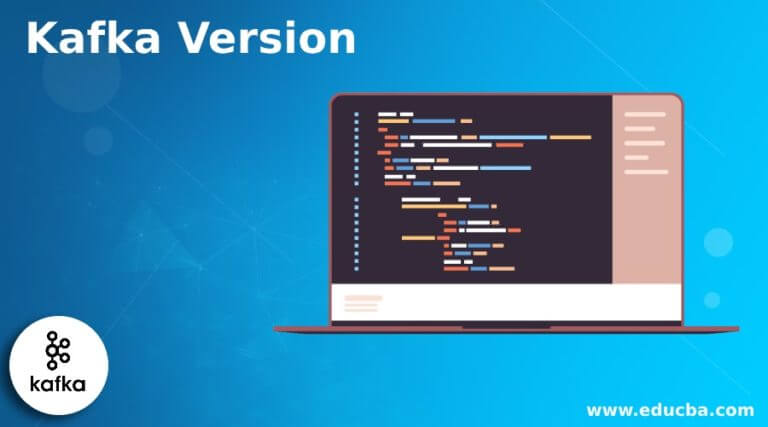 Kafka Version

kafka

www.educba.com